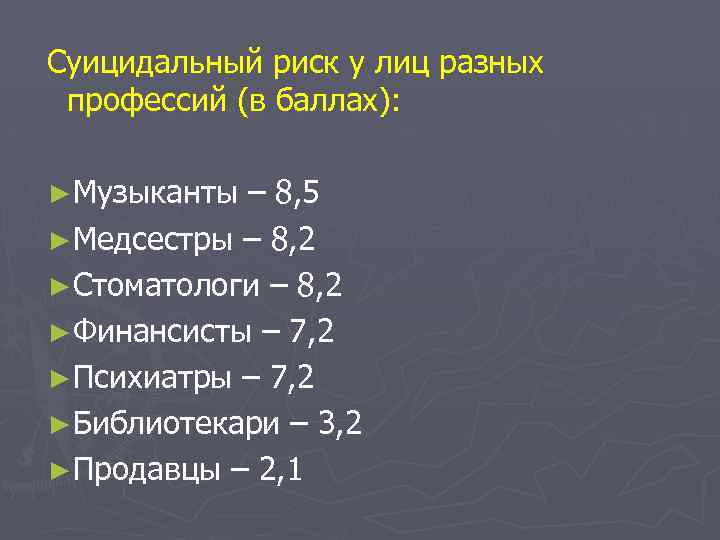 Суицидальный риск у лиц разных профессий (в баллах):

►Музыканты – 8,5
►Медсестры – 8,2
►Стоматологи – 8,2
►Финансисты – 7,2
►Психиатры – 7,2
►Библиотекари – 3,2
►Продавцы – 2,1